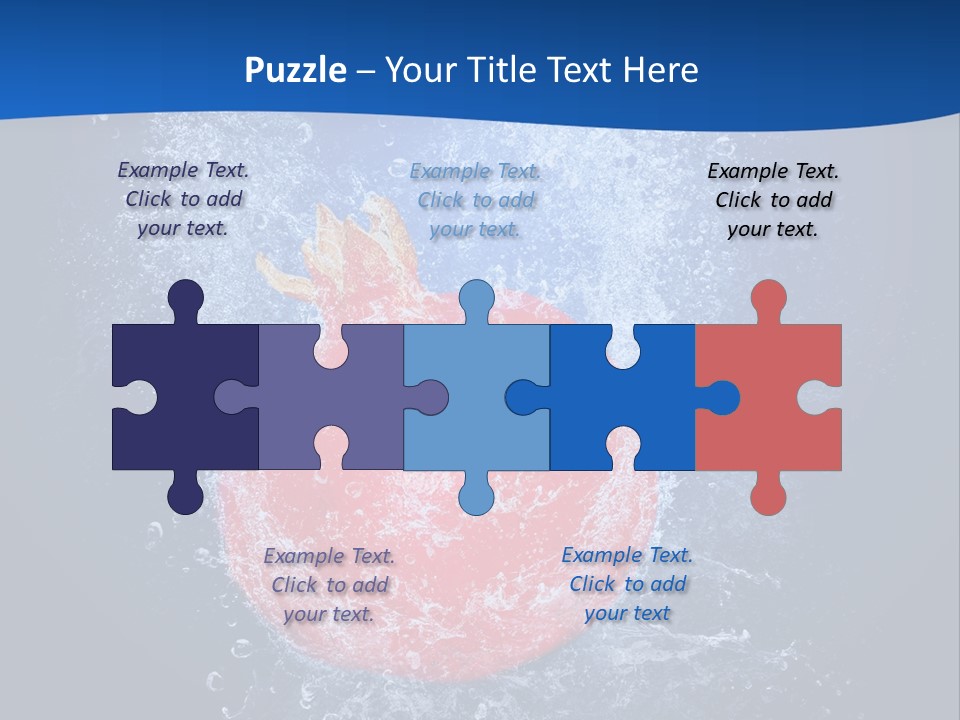 Puzzle – Your Title Text Here

Example Text. Click to add your text.

Example Text. Click to add your text.

Example Text. Click to add your text.

Example Text. Click to add your text.

Example Text. Click to add your text